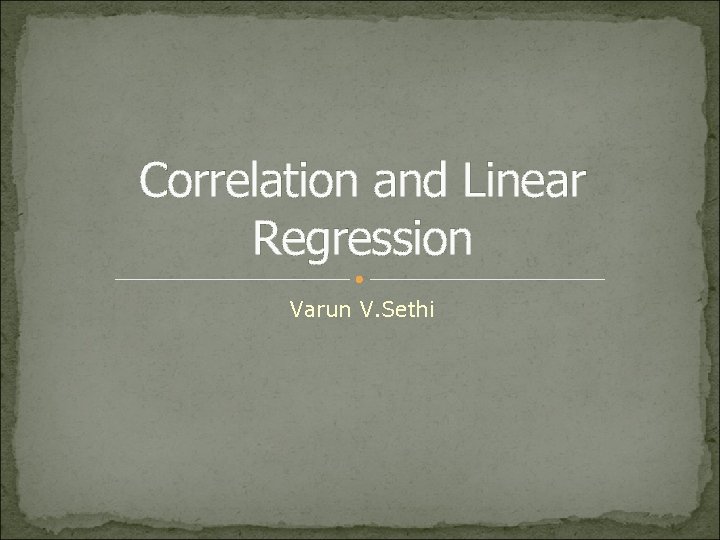 Correlation and Linear Regression

Varun V.Sethi